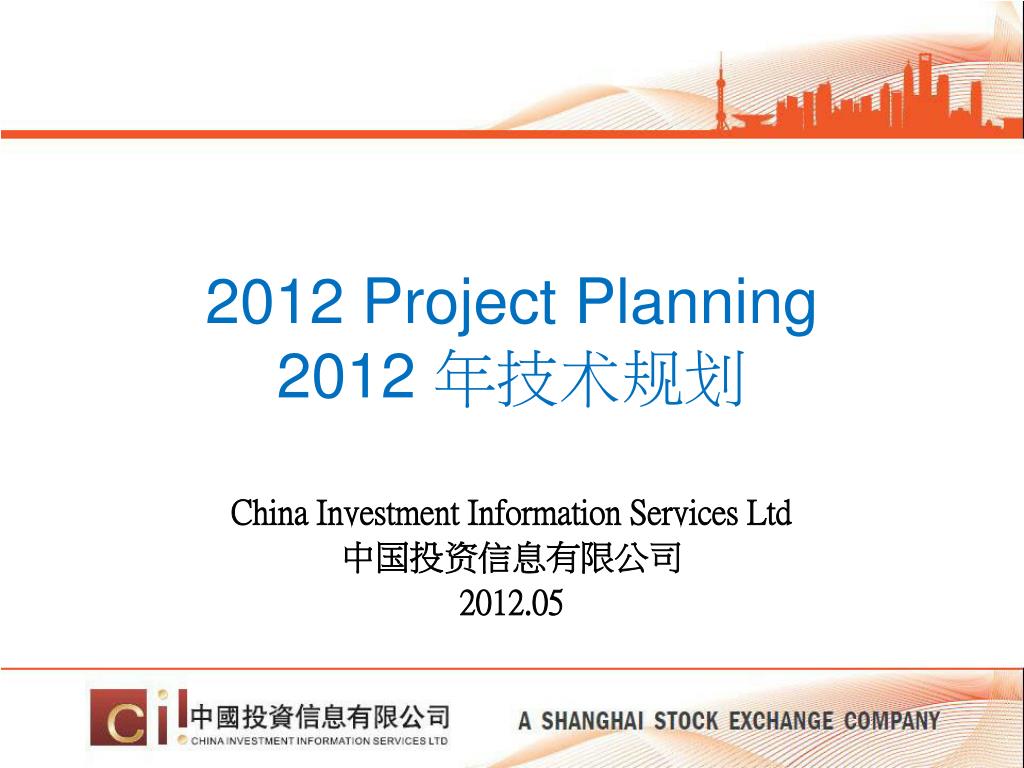 2012 Project Planning
2012 年技术规划

China Investment Information Services Ltd
中国投资信息有限公司
2012.05

Ci 中國投資信息有限公司
CHINA INVESTMENT INFORMATION SERVICES LTD

A SHANGHAI STOCK EXCHANGE COMPANY